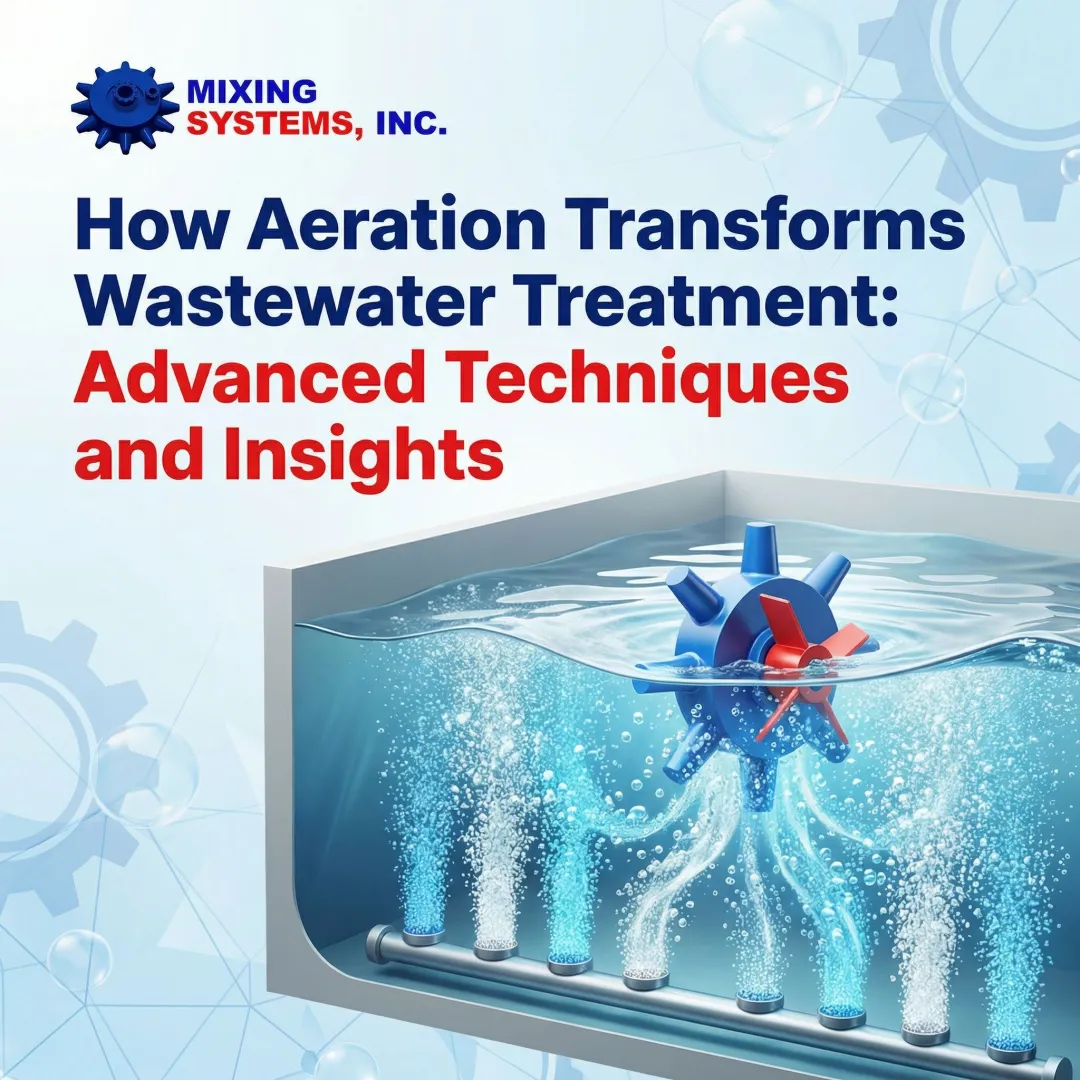 MIXING SYSTEMS, INC.

How Aeration Transforms Wastewater Treatment: Advanced Techniques and Insights